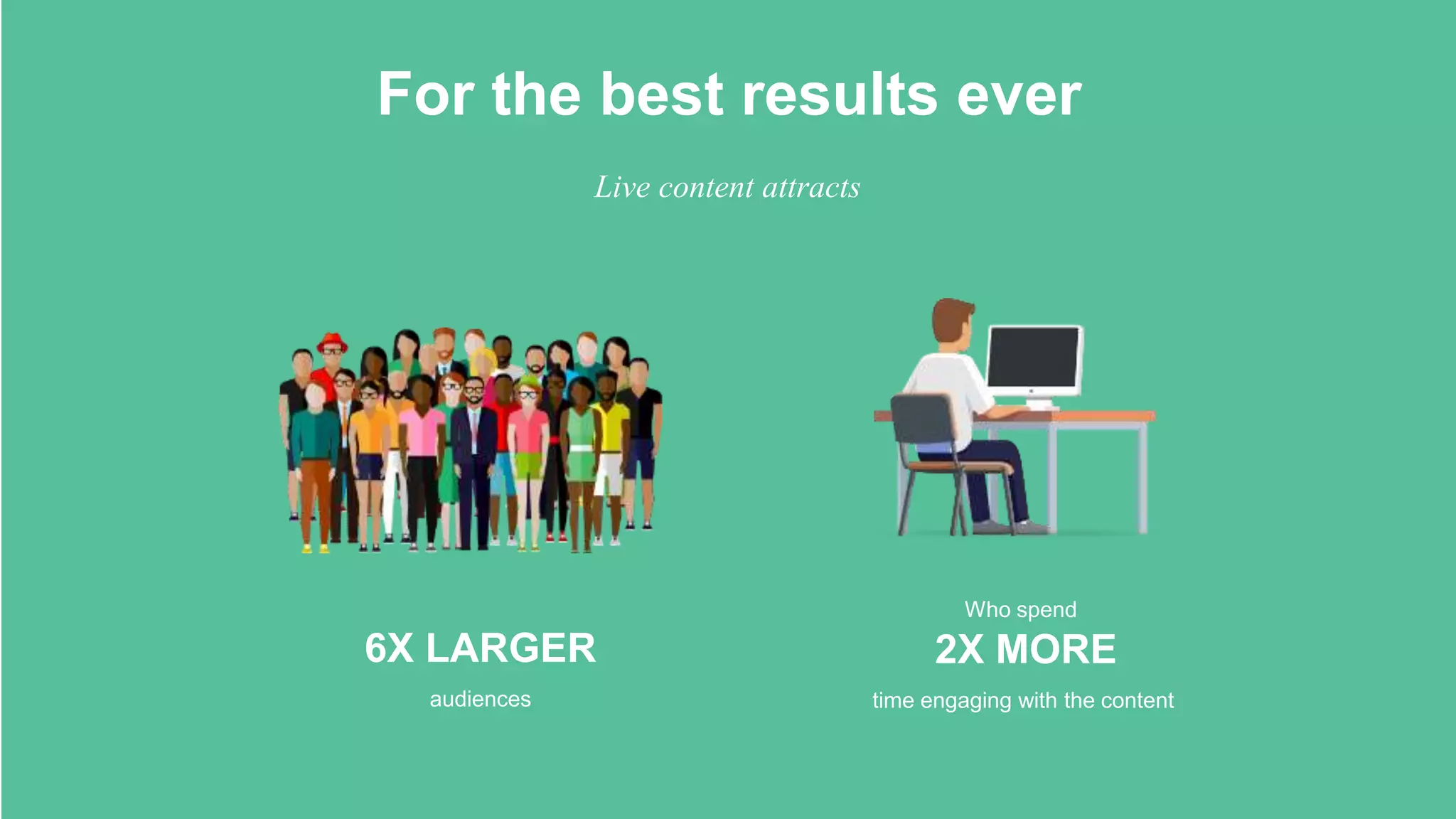 For the best results ever

Live content attracts

6X LARGER

audiences

Who spend

2X MORE

time engaging with the content